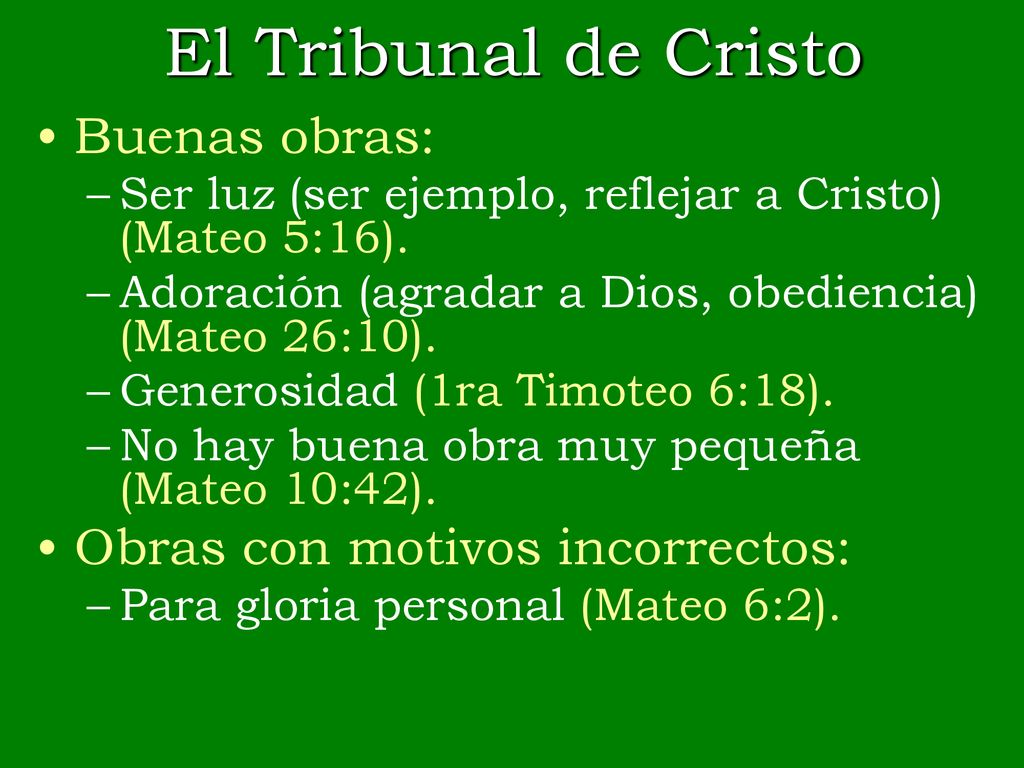 El Tribunal de Cristo

• Buenas obras:
– Ser luz (ser ejemplo, reflejar a Cristo) (Mateo 5:16).
– Adoración (agradar a Dios, obediencia) (Mateo 26:10).
– Generosidad (1ra Timoteo 6:18).
– No hay buena obra muy pequeña (Mateo 10:42).

• Obras con motivos incorrectos:
– Para gloria personal (Mateo 6:2).